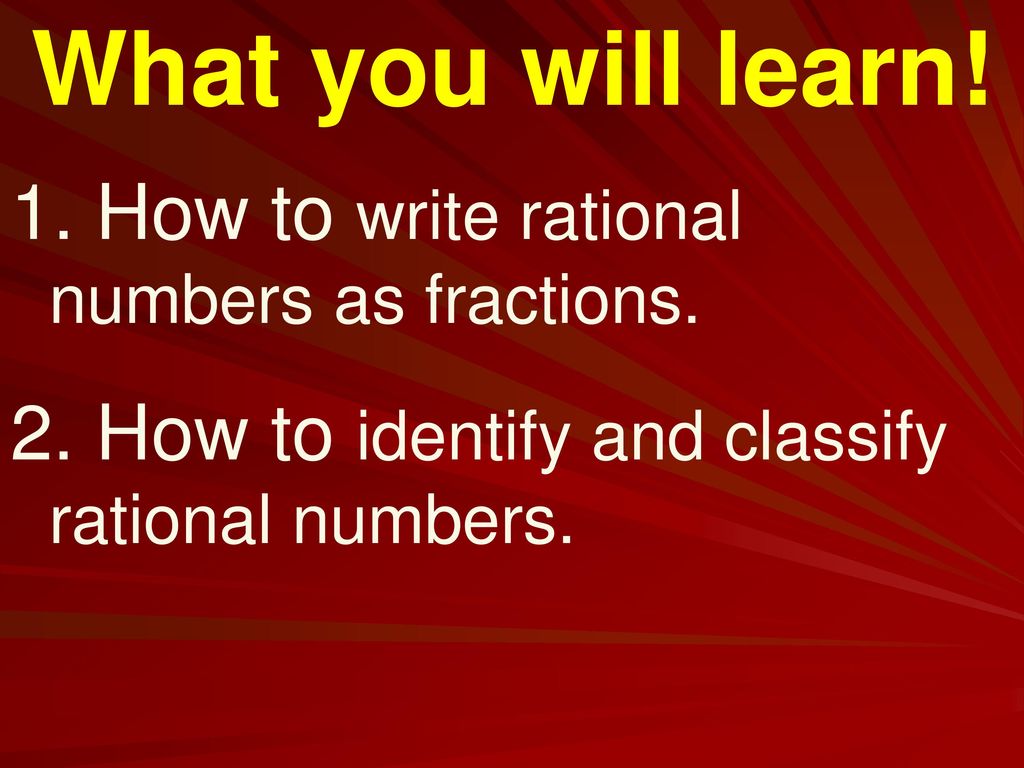 What you will learn!

1. How to write rational numbers as fractions.

2. How to identify and classify rational numbers.